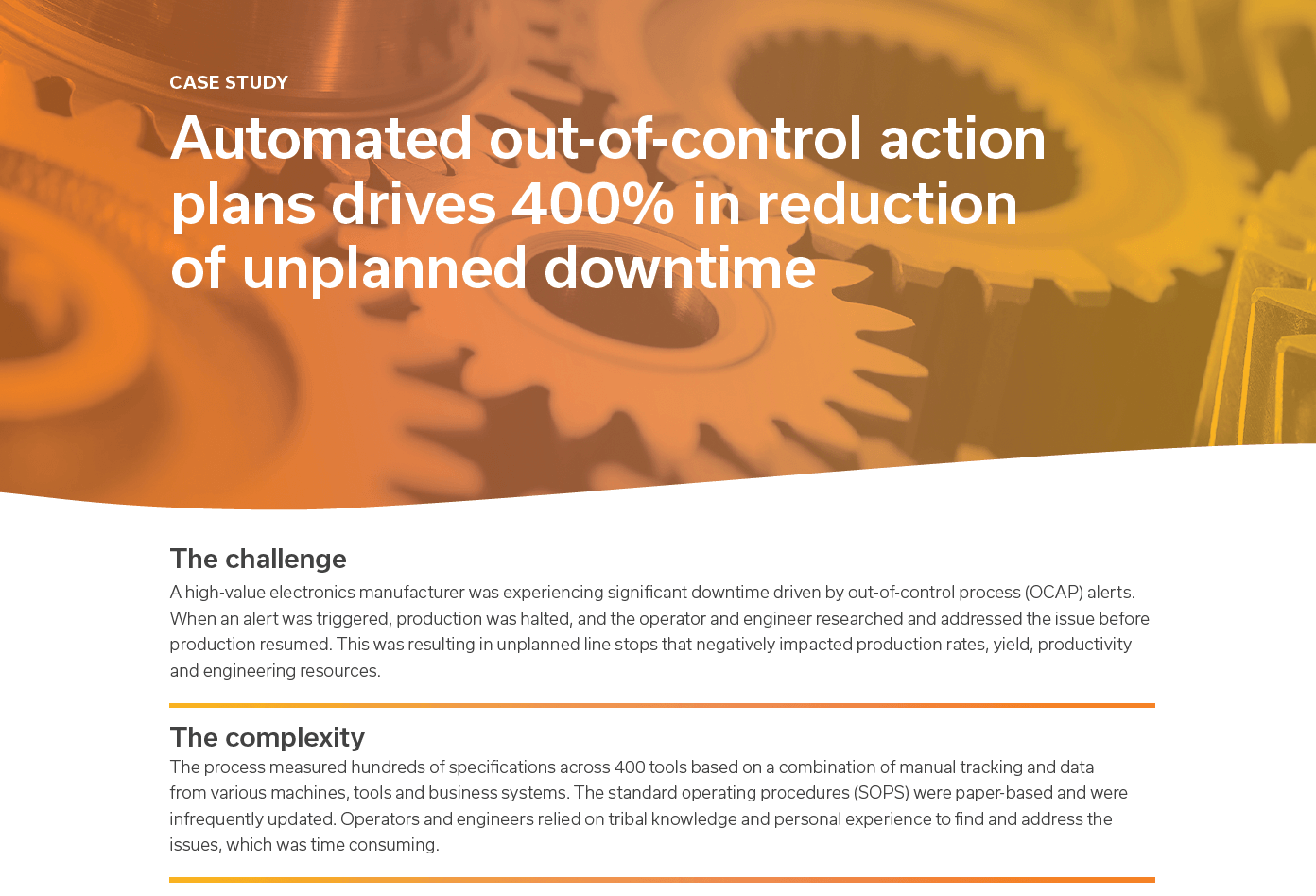 CASE STUDY

Automated out-of-control action plans drives 400% in reduction of unplanned downtime

The challenge

A high-value electronics manufacturer was experiencing significant downtime driven by out-of-control process (OCAP) alerts. When an alert was triggered, production was halted, and the operator and engineer researched and addressed the issue before production resumed. This was resulting in unplanned line stops that negatively impacted production rates, yield, productivity and engineering resources.

The complexity

The process measured hundreds of specifications across 400 tools based on a combination of manual tracking and data from various machines, tools and business systems. The standard operating procedures (SOPS) were paper-based and were infrequently updated. Operators and engineers relied on tribal knowledge and personal experience to find and address the issues, which was time consuming.